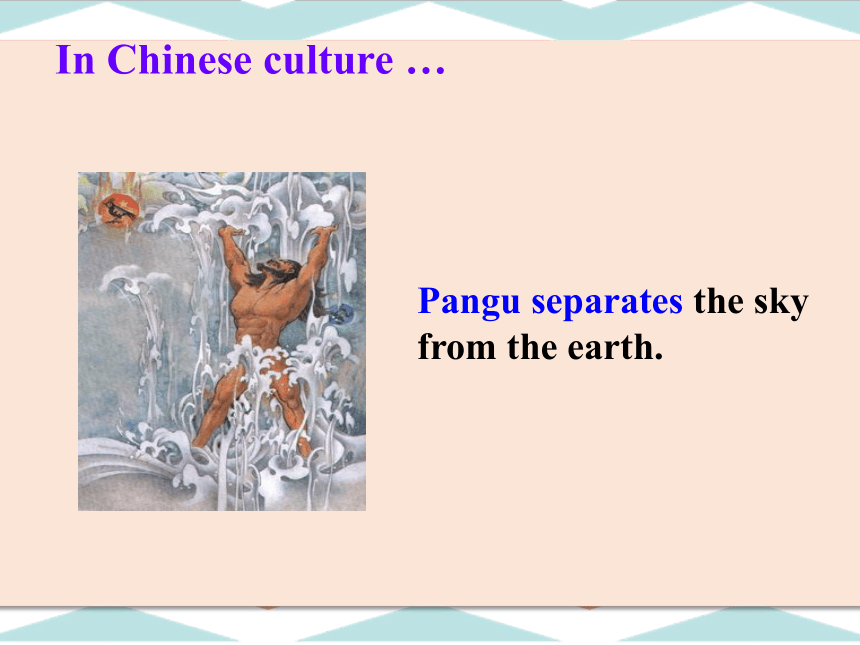 In Chinese culture …

Pangu separates the sky from the earth.